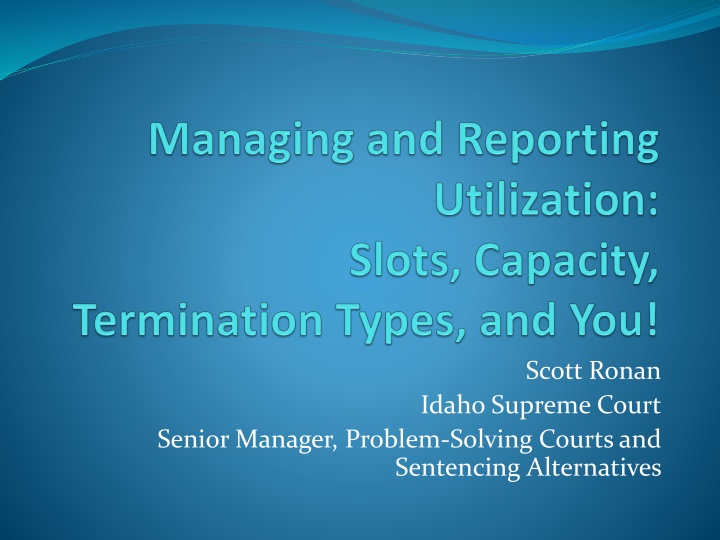 Managing and Reporting Utilization:
Slots, Capacity, Termination Types, and You!

Scott Ronan
Idaho Supreme Court
Senior Manager, Problem-Solving Courts and Sentencing Alternatives